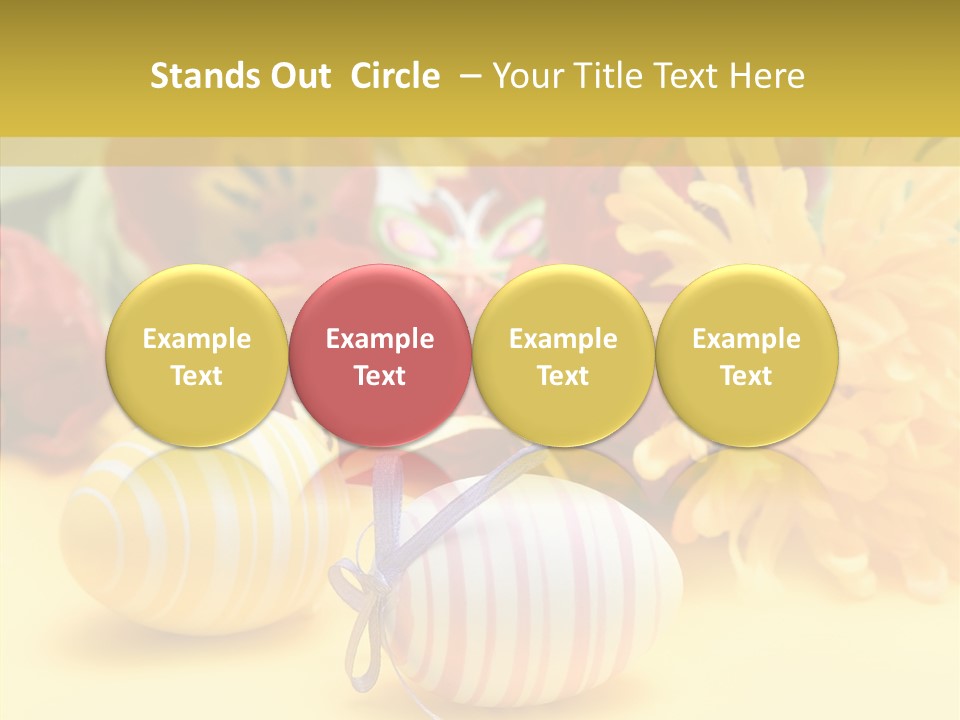 Stands Out  Circle  – Your Title Text Here

Example Text

Example Text

Example Text

Example Text